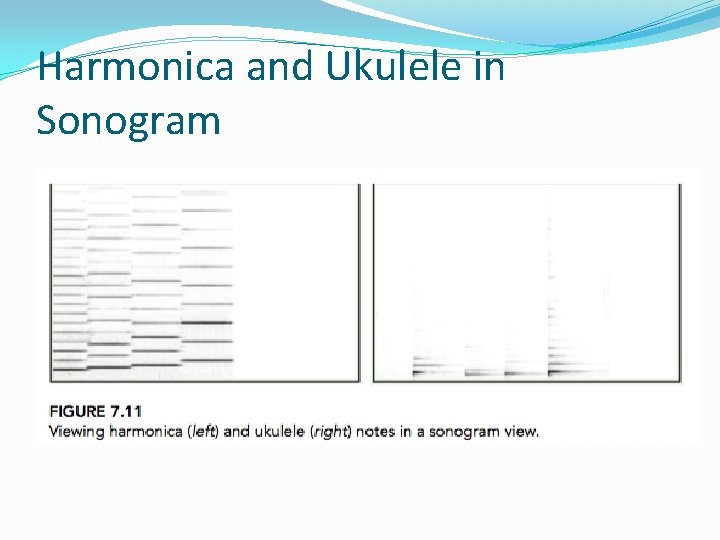 Harmonica and Ukulele in Sonogram

FIGURE 7.11
Viewing harmonica (left) and ukulele (right) notes in a sonogram view.